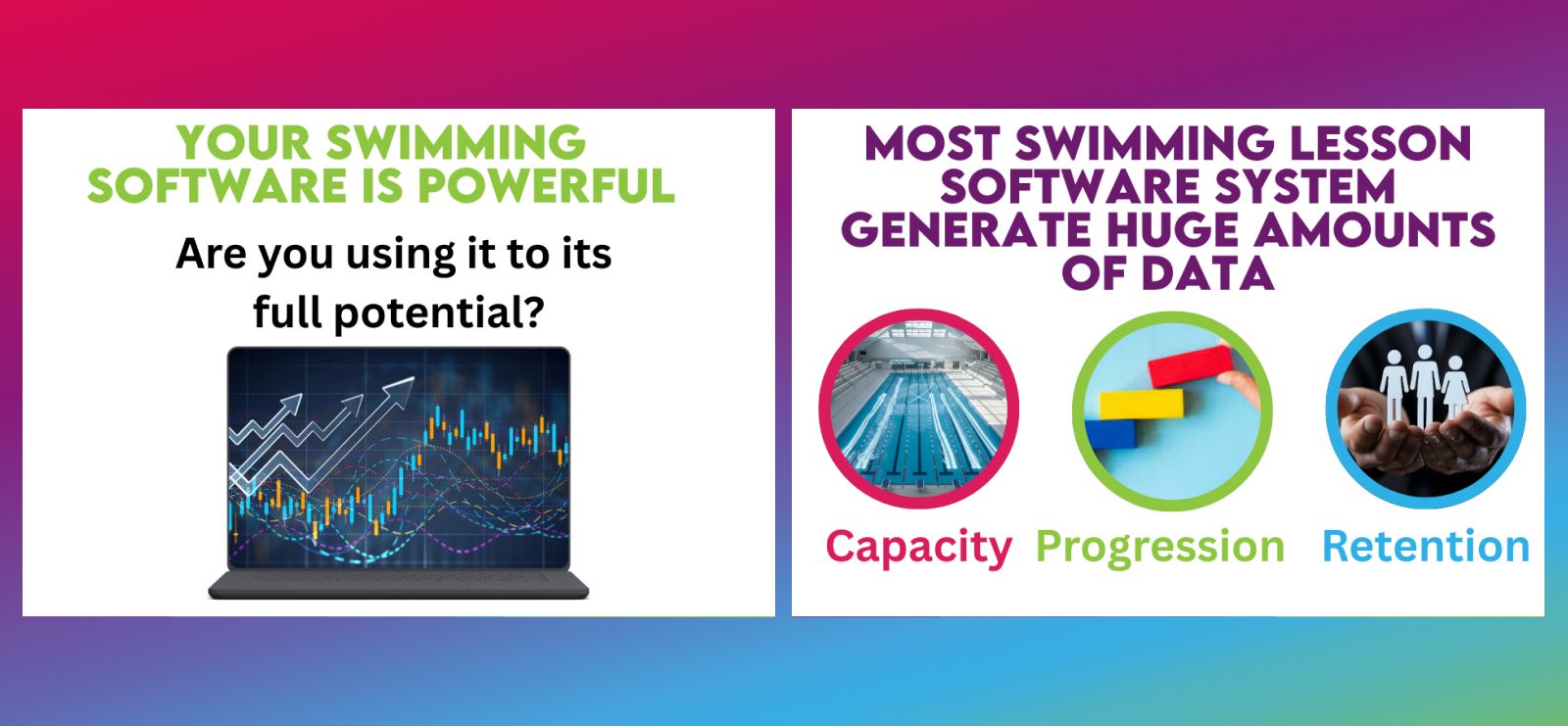 YOUR SWIMMING SOFTWARE IS POWERFUL

Are you using it to its full potential?

MOST SWIMMING LESSON SOFTWARE SYSTEM GENERATE HUGE AMOUNTS OF DATA

Capacity Progression Retention